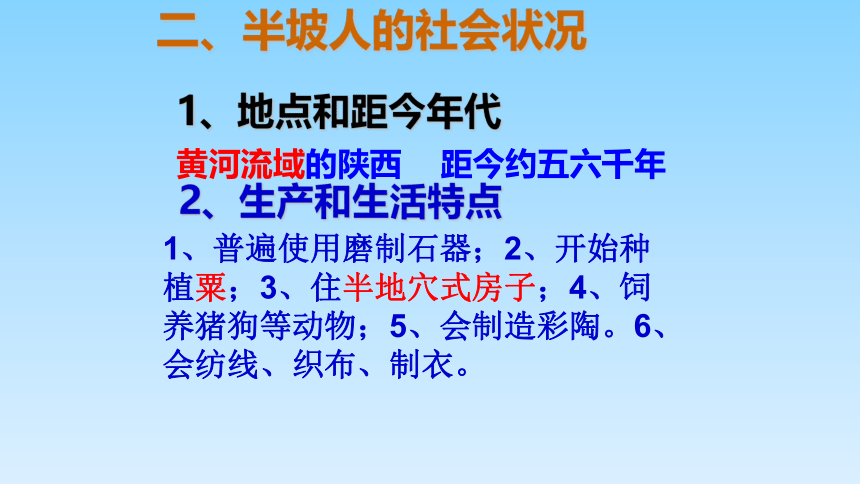 二、半坡人的社会状况

1、地点和距今年代

黄河流域的陕西　距今约五六千年

2、生产和生活特点

1、普遍使用磨制石器；2、开始种植粟；3、住半地穴式房子；4、饲养猪狗等动物；5、会制造彩陶。6、会纺线、织布、制衣。